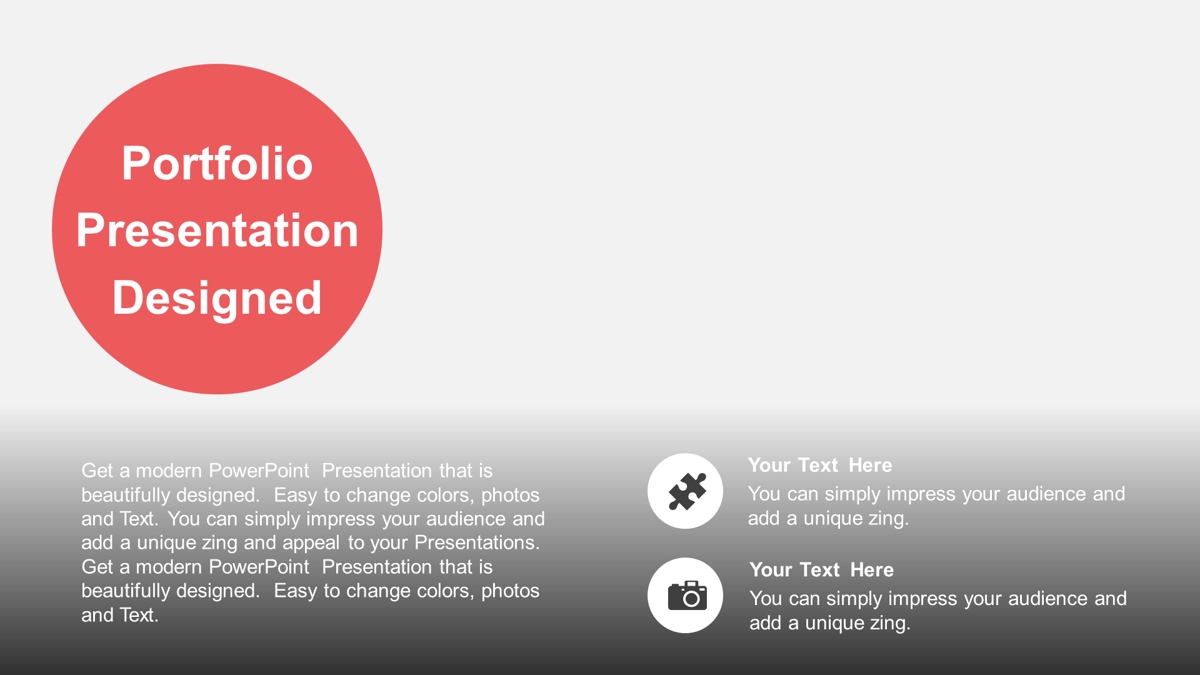 Portfolio Presentation Designed

Get a modern PowerPoint Presentation that is beautifully designed. Easy to change colors, photos and Text. You can simply impress your audience and add a unique zing and appeal to your Presentations. Get a modern PowerPoint Presentation that is beautifully designed. Easy to change colors, photos and Text.

Your Text Here
You can simply impress your audience and add a unique zing.

Your Text Here
You can simply impress your audience and add a unique zing.